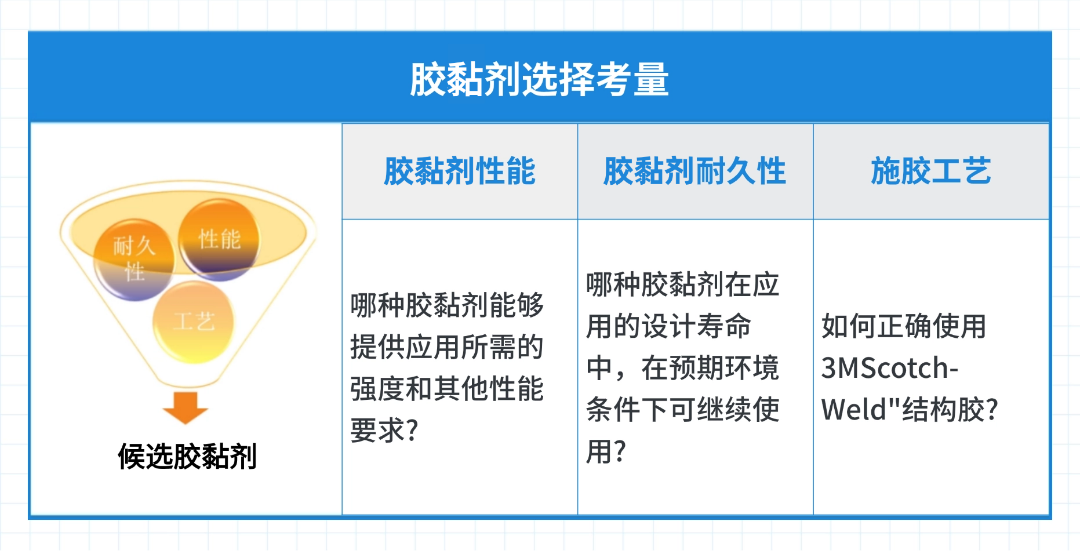 胶黏剂选择考量

耐久性
性能
工艺
候选胶黏剂

| 胶黏剂性能 | 胶黏剂耐久性 | 施胶工艺 |
|---|---|---|
| 哪种胶黏剂能够提供应用所需的强度和其他性能要求? | 哪种胶黏剂在应用的设计寿命中，在预期环境条件下可继续使用? | 如何正确使用3MScotch-Weld"结构胶? |